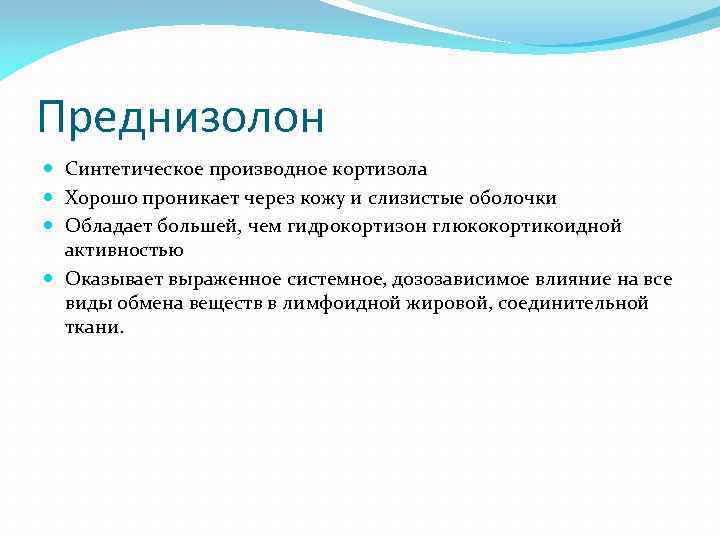 Преднизолон

- Синтетическое производное кортизола
- Хорошо проникает через кожу и слизистые оболочки
- Обладает большей, чем гидрокортизон глюкокортикоидной активностью
- Оказывает выраженное системное, дозозависимое влияние на все виды обмена веществ в лимфоидной жировой, соединительной ткани.